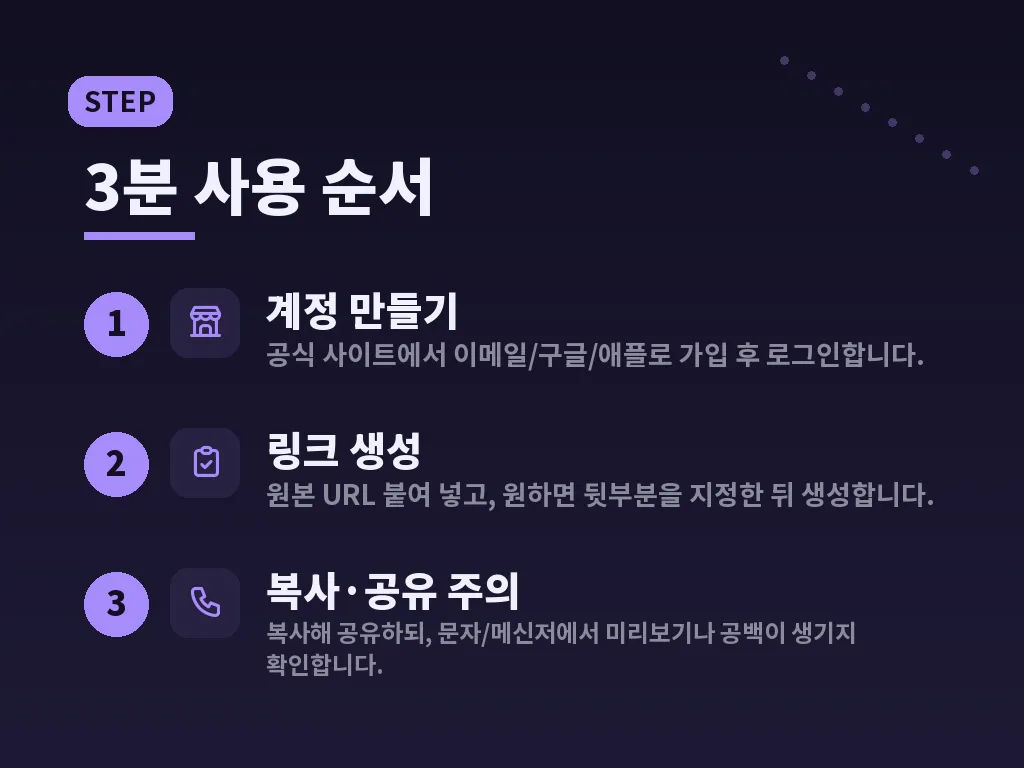 STEP

3분 사용 순서

1

계정 만들기

공식 사이트에서 이메일/구글/애플로 가입 후 로그인합니다.

2

링크 생성

원본 URL 붙여 넣고, 원하면 뒷부분을 지정한 뒤 생성합니다.

3

복사·공유 주의

복사해 공유하되, 문자/메신저에서 미리보기나 공백이 생기지 확인합니다.